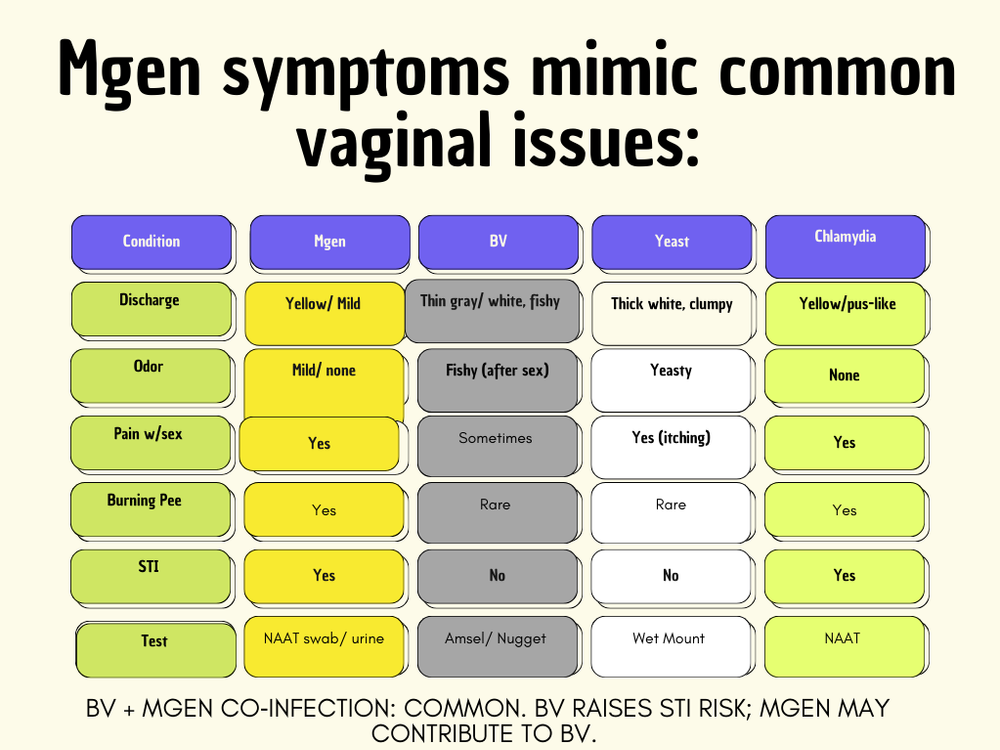 Mgen symptoms mimic common vaginal issues:

| Condition | Mgen | BV | Yeast | Chlamydia |
|---|---|---|---|---|
| Discharge | Yellow/ Mild | Thin gray/ white, fishy | Thick white, clumpy | Yellow/pus-like |
| Odor | Mild/ none | Fishy (after sex) | Yeasty | None |
| Pain w/sex | Yes | Sometimes | Yes (itching) | Yes |
| Burning Pee | Yes | Rare | Rare | Yes |
| STI | Yes | No | No | Yes |
| Test | NAAT swab/ urine | Amsel/ Nugget | Wet Mount | NAAT |

BV + MGEN CO-INFECTION: COMMON. BV RAISES STI RISK; MGEN MAY CONTRIBUTE TO BV.